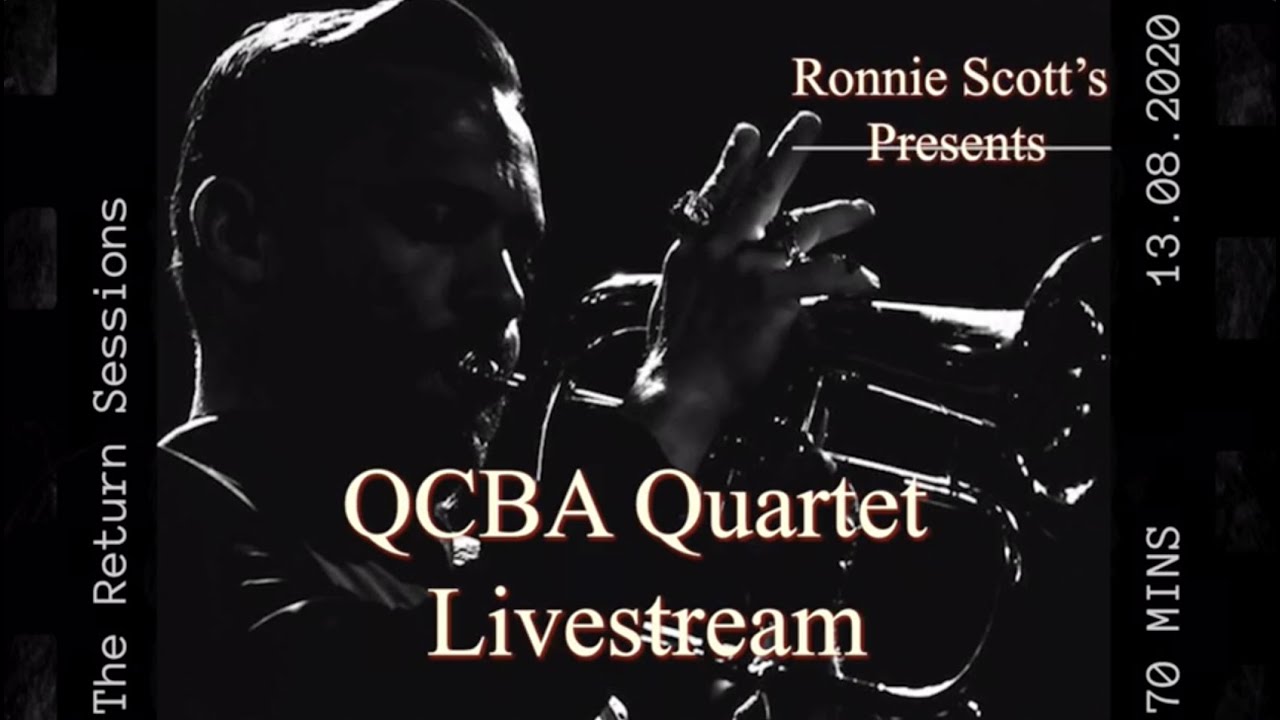 The Return Sessions

Ronnie Scott's
Presents

QCBA Quartet
Livestream

13.08.2020

70 MINS